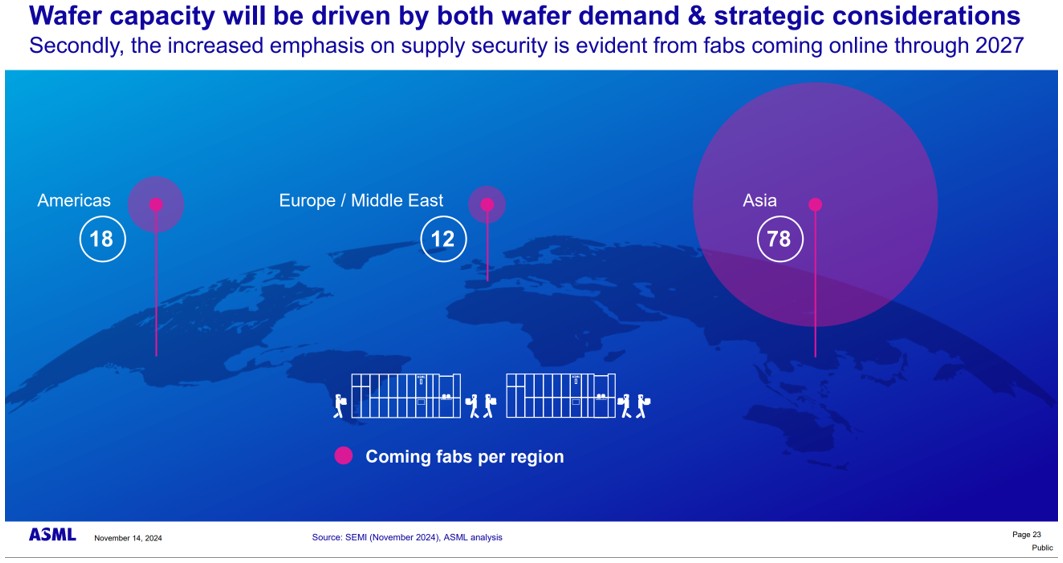 Wafer capacity will be driven by both wafer demand & strategic considerations
Secondly, the increased emphasis on supply security is evident from fabs coming online through 2027

Americas
18

Europe / Middle East
12

Asia
78

Coming fabs per region

ASML November 14, 2024

Source: SEMI (November 2024), ASML analysis

Page 23
Public